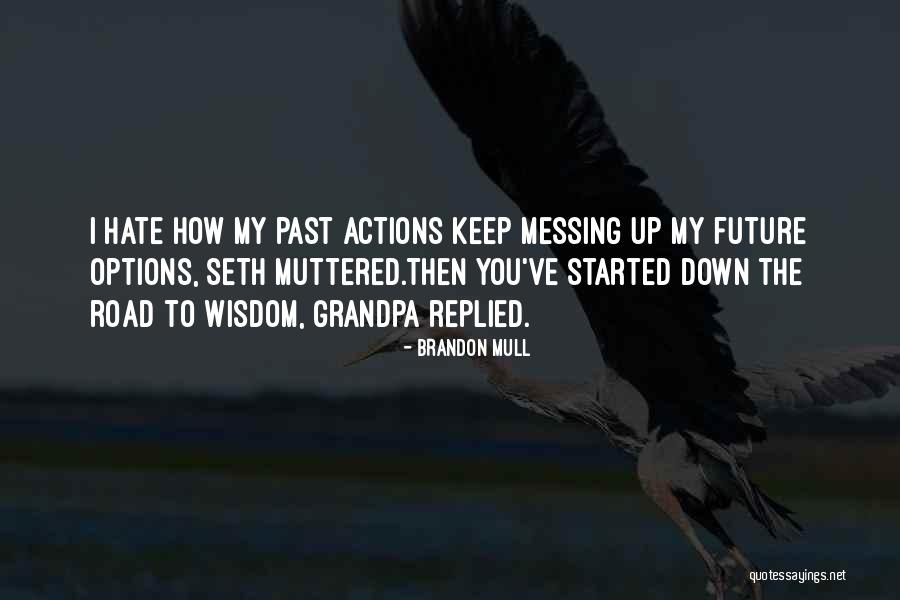 I HATE HOW MY PAST ACTIONS KEEP MESSING UP MY FUTURE OPTIONS, SETH MUTTERED.THEN YOU'VE STARTED DOWN THE ROAD TO WISDOM, GRANDPA REPLIED.

- BRANDON MULL

quotessayings.net